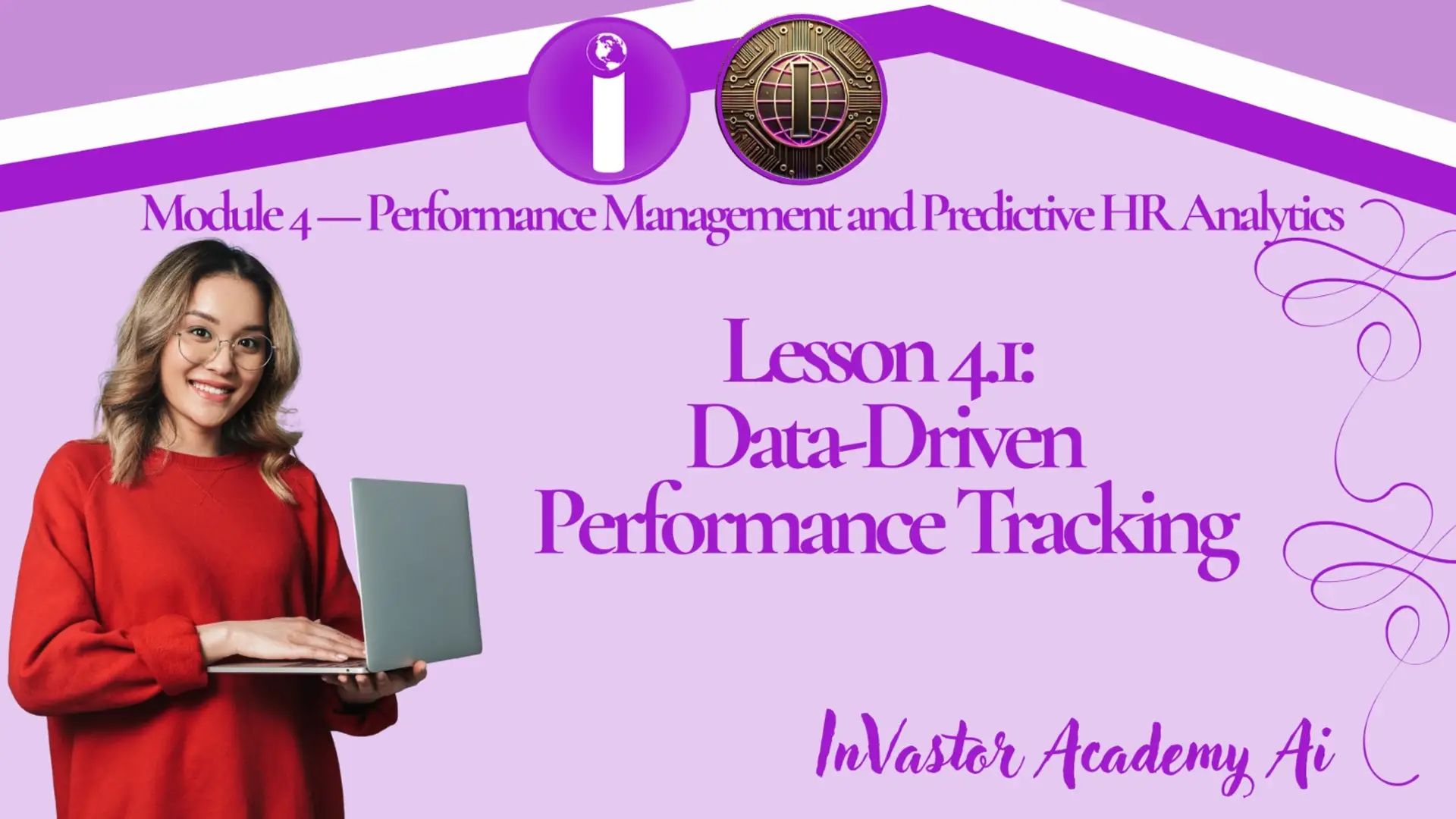 Module 4 — Performance Management and Predictive HR Analytics

Lesson 4.1:
Data-Driven
Performance Tracking

InVastor Academy Ai